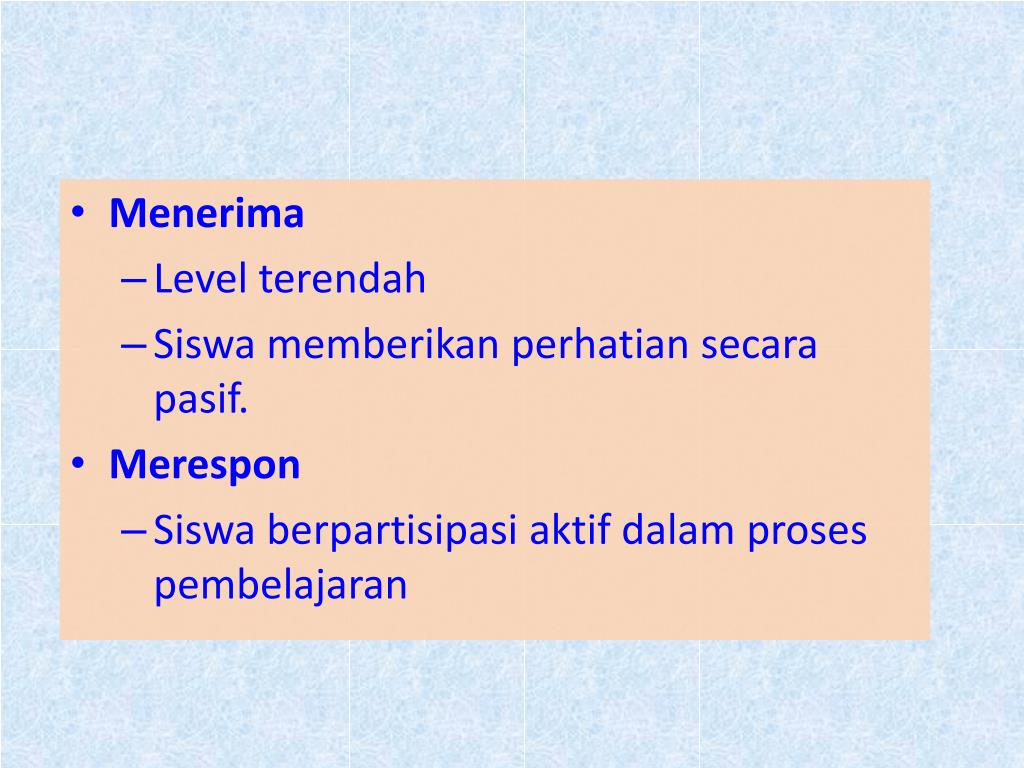 • Menerima
– Level terendah
– Siswa memberikan perhatian secara pasif.
• Merespon
– Siswa berpartisipasi aktif dalam proses pembelajaran